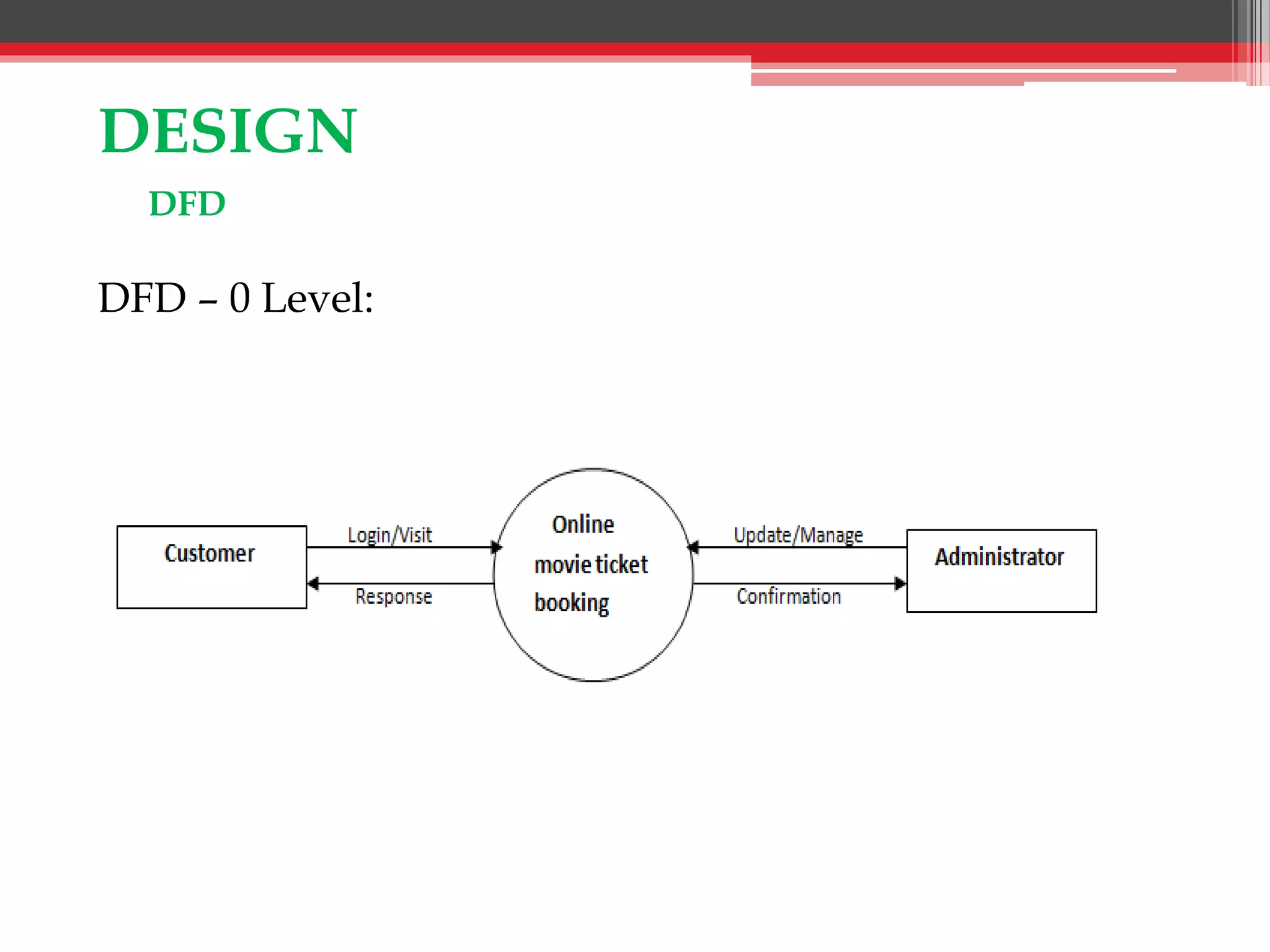 DESIGN

DFD

DFD – 0 Level:

Customer

Login/Visit

Response

Online movie ticket booking

Update/Manage

Confirmation

Administrator